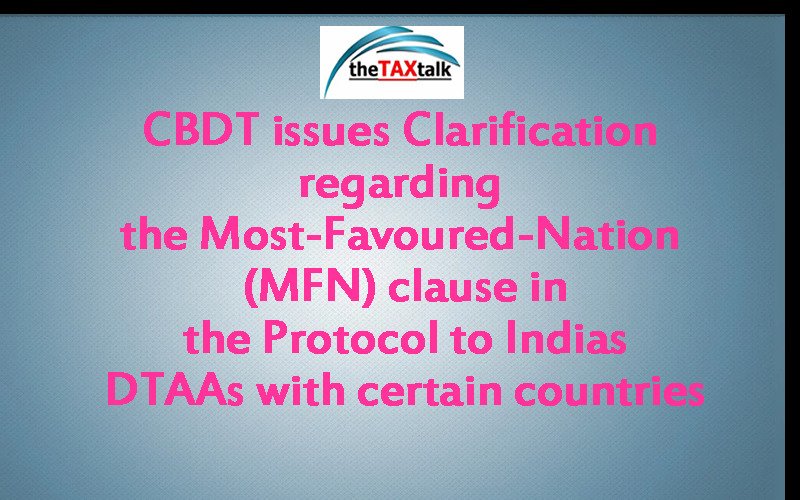 theTAXtalk

CBDT issues Clarification regarding the Most-Favoured-Nation (MFN) clause in the Protocol to Indias DTAAs with certain countries